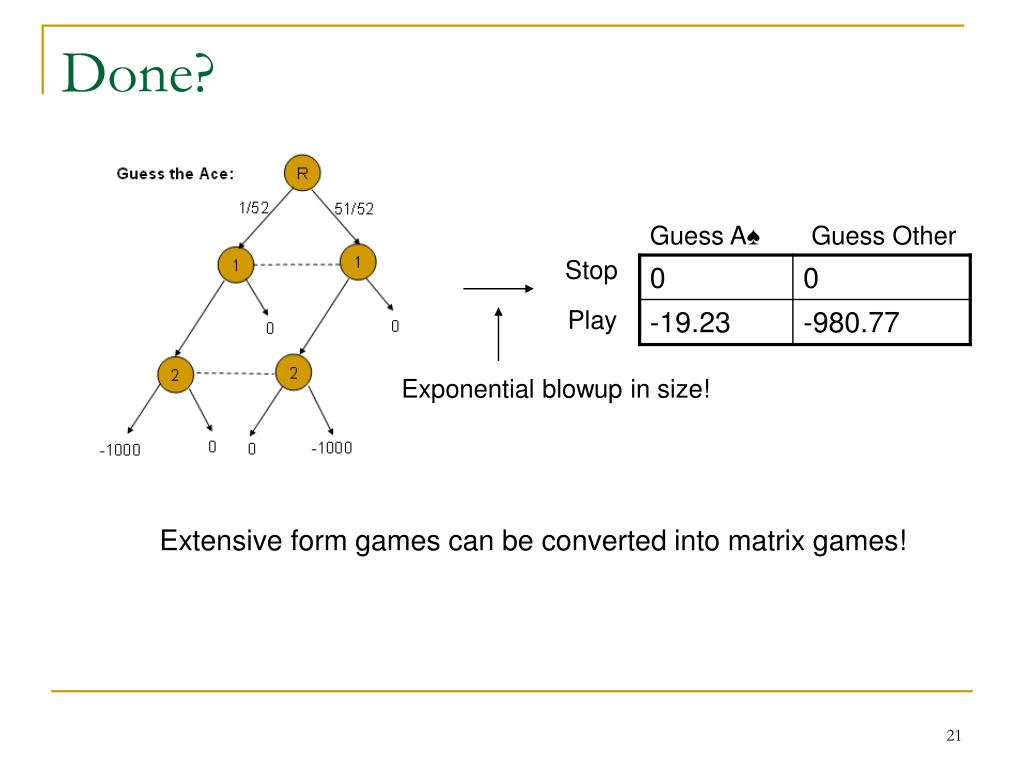 Done?

Guess the Ace:

R

1/52

51/52

1

1

0

0

2

2

-1000

0

0

-1000

|  | Guess A♠ | Guess Other |
|---|---|---|
| Stop | 0 | 0 |
| Play | -19.23 | -980.77 |

Exponential blowup in size!

Extensive form games can be converted into matrix games!

21